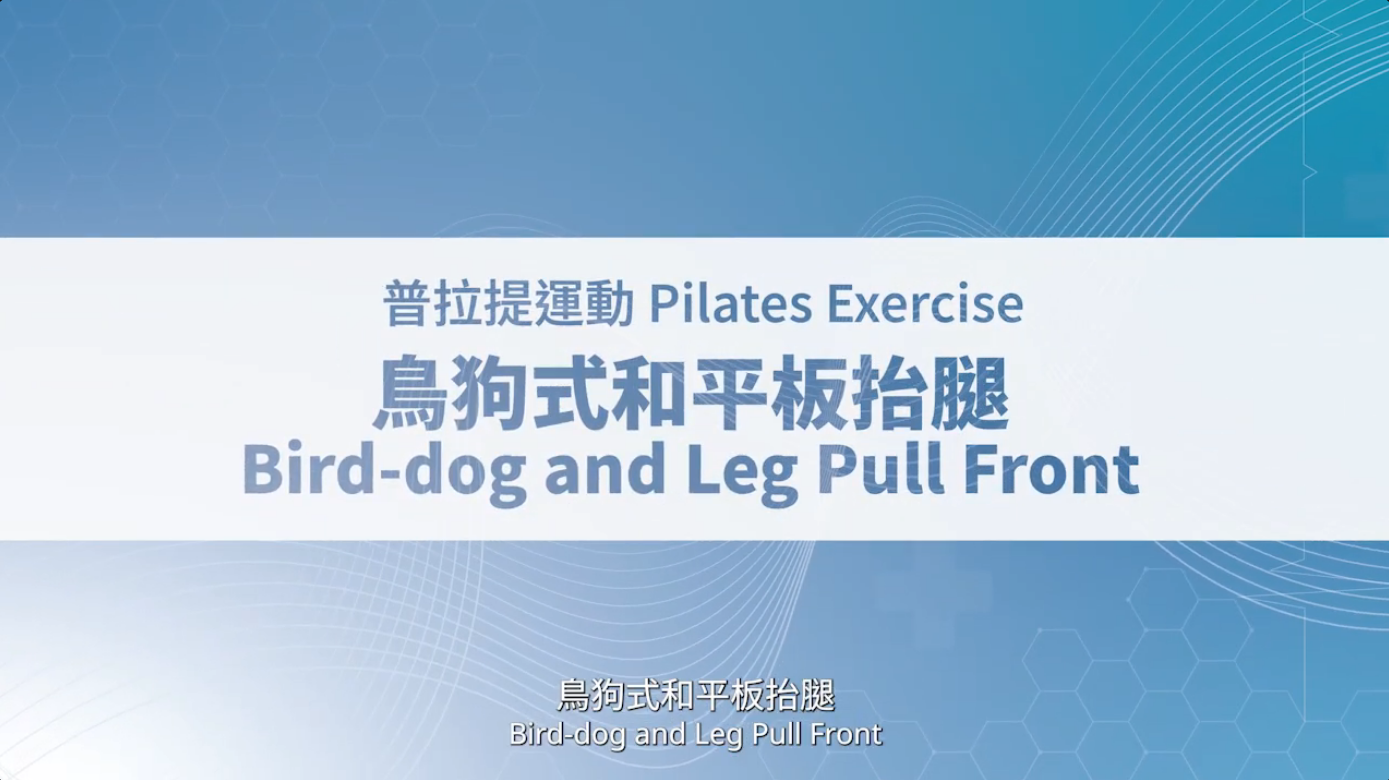 普拉提運動 Pilates Exercise

鳥狗式和平板抬腿

Bird-dog and Leg Pull Front

鳥狗式和平板抬腿
Bird-dog and Leg Pull Front